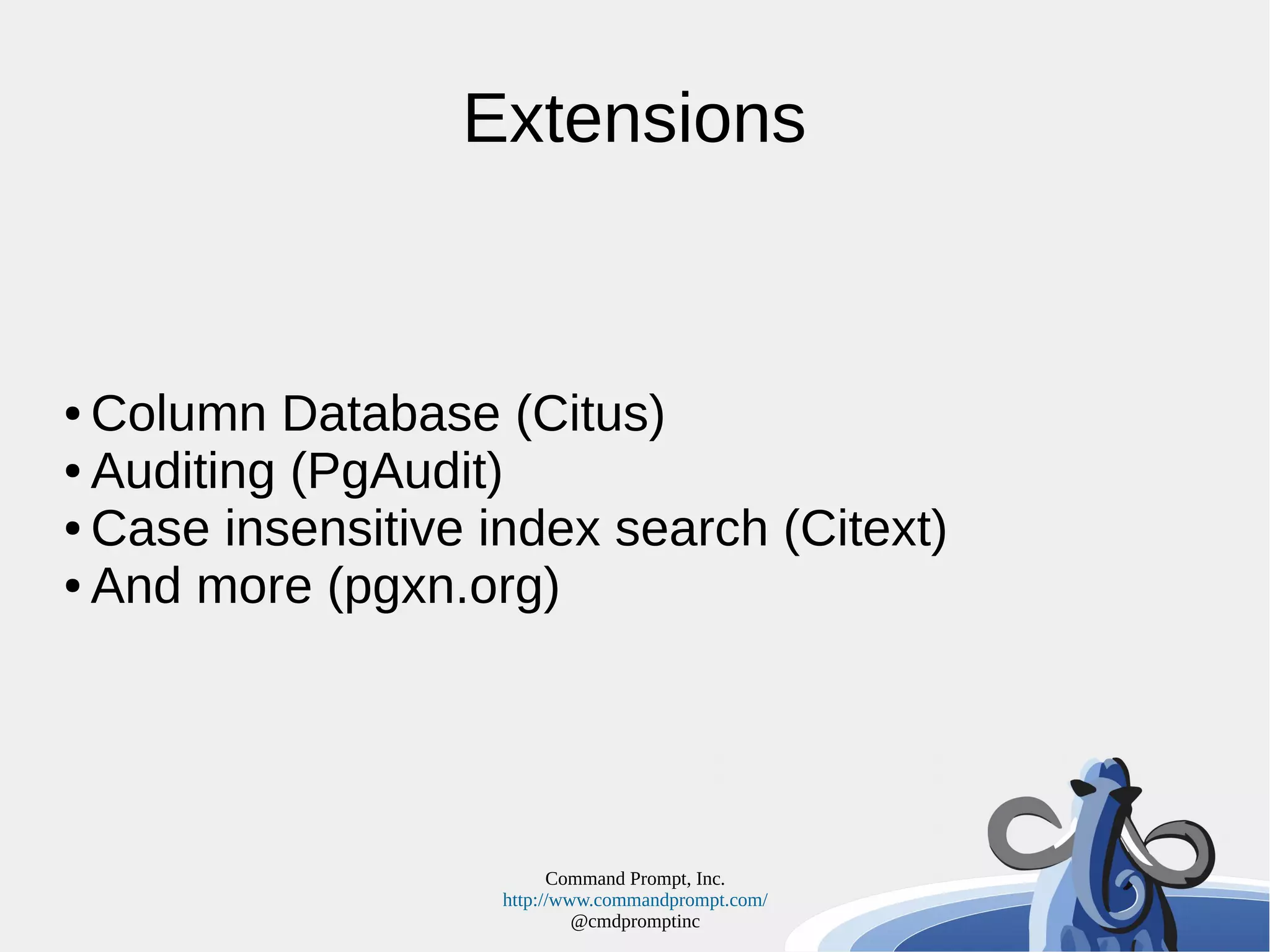 Extensions

• Column Database (Citus)
• Auditing (PgAudit)
• Case insensitive index search (Citext)
• And more (pgxn.org)

Command Prompt, Inc.
http://www.commandprompt.com/
@cmdpromptinc